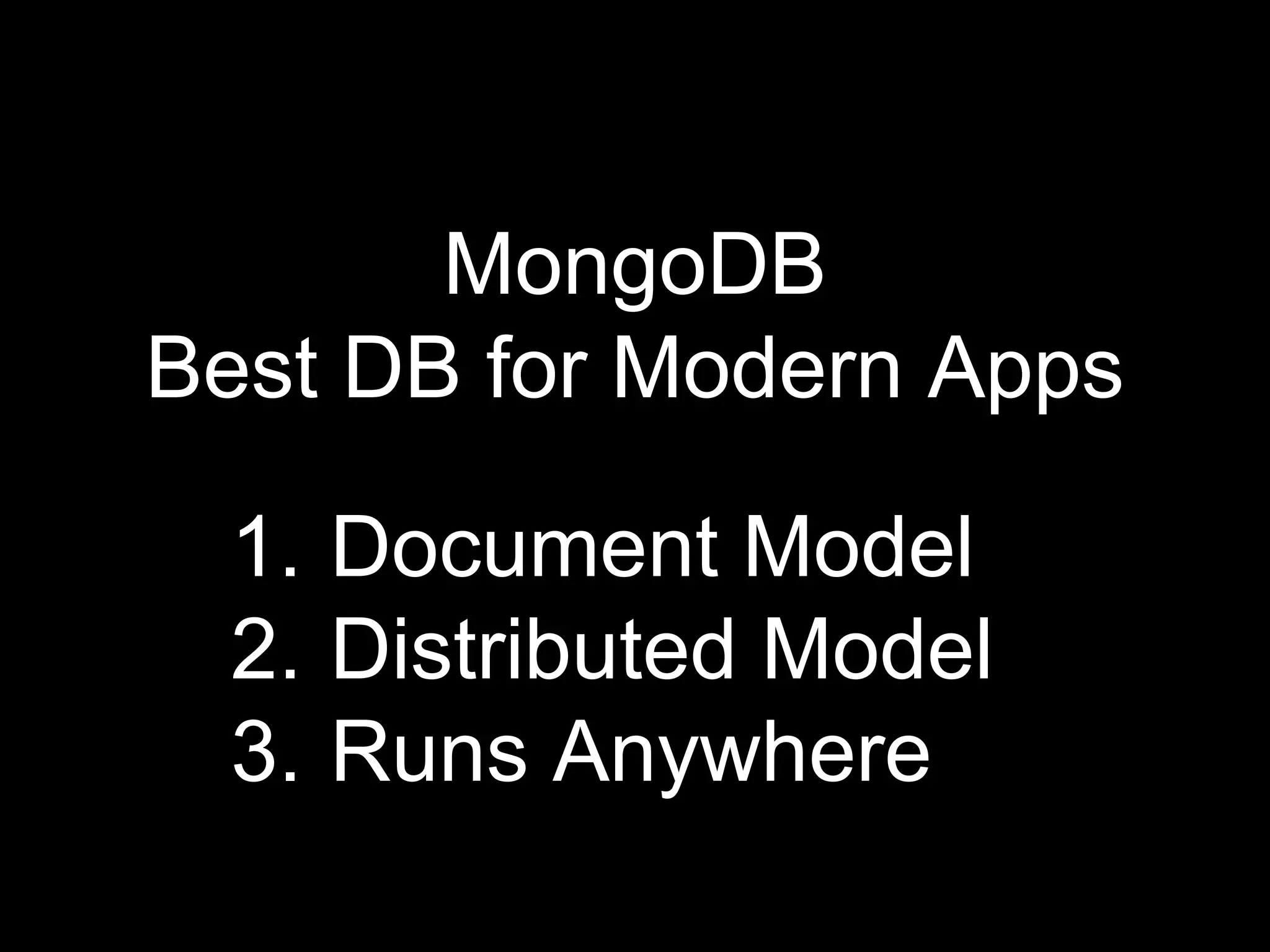 MongoDB
Best DB for Modern Apps

1. Document Model
2. Distributed Model
3. Runs Anywhere